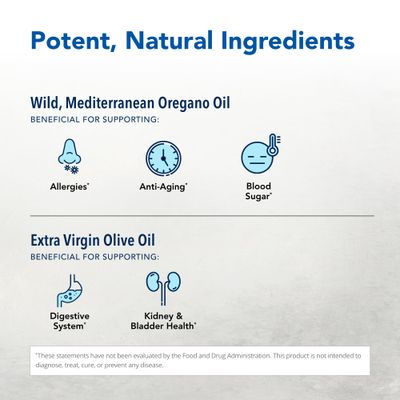 Potent, Natural Ingredients

Wild, Mediterranean Oregano Oil

BENEFICIAL FOR SUPPORTING:

Allergies*

Anti-Aging*

Blood Sugar*

Extra Virgin Olive Oil

BENEFICIAL FOR SUPPORTING:

Digestive System*

Kidney & Bladder Health*

*These statements have not been evaluated by the Food and Drug Administration. This product is not intended to diagnose, treat, cure, or prevent any disease.